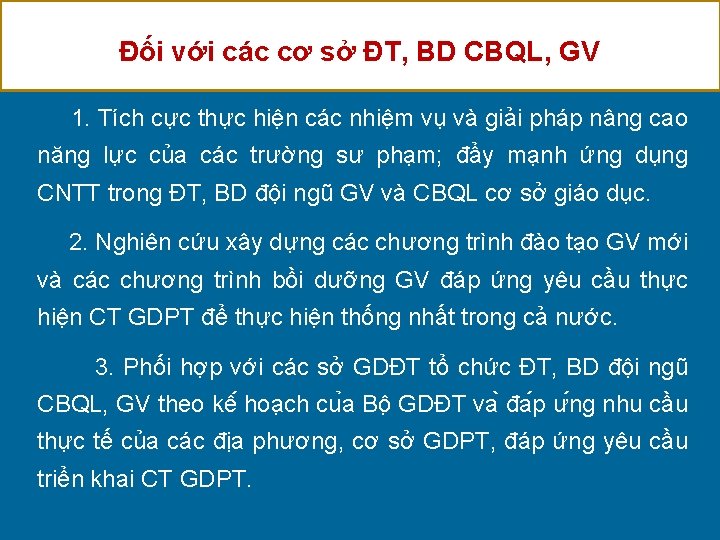 Đối với các cơ sở ĐT, BD CBQL, GV

1. Tích cực thực hiện các nhiệm vụ và giải pháp nâng cao năng lực của các trường sư phạm; đẩy mạnh ứng dụng CNTT trong ĐT, BD đội ngũ GV và CBQL cơ sở giáo dục.

2. Nghiên cứu xây dựng các chương trình đào tạo GV mới và các chương trình bồi dưỡng GV đáp ứng yêu cầu thực hiện CT GDPT để thực hiện thống nhất trong cả nước.

3. Phối hợp với các sở GDĐT tổ chức ĐT, BD đội ngũ CBQL, GV theo kế hoạch của Bộ GDĐT và đáp ứng nhu cầu thực tế của các địa phương, cơ sở GDPT, đáp ứng yêu cầu triển khai CT GDPT.